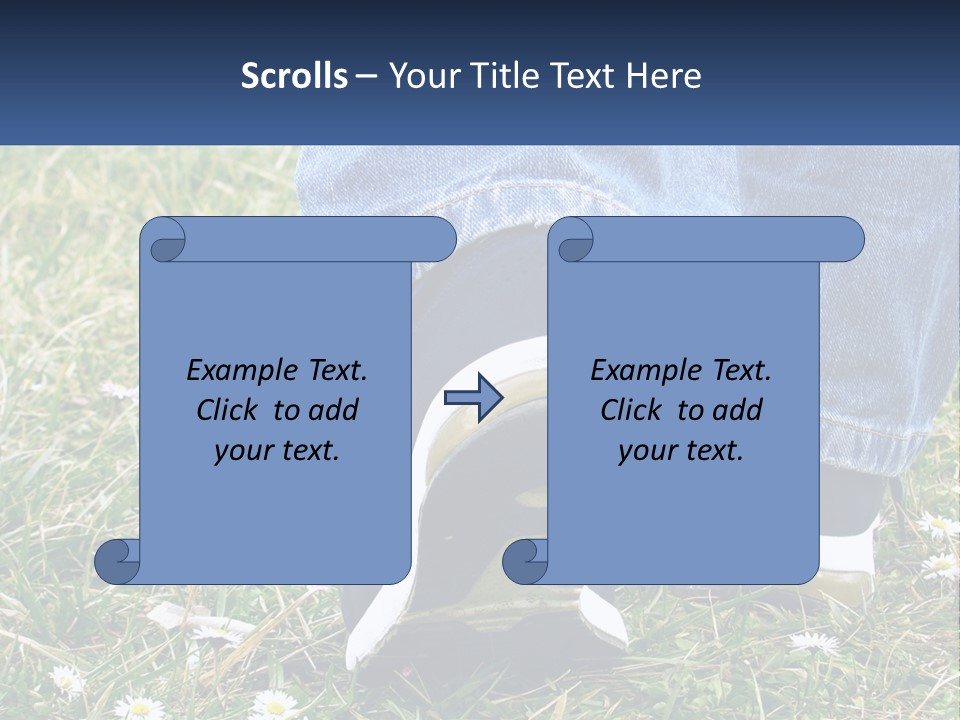 Scrolls – Your Title Text Here

Example Text. Click to add your text.

Example Text. Click to add your text.